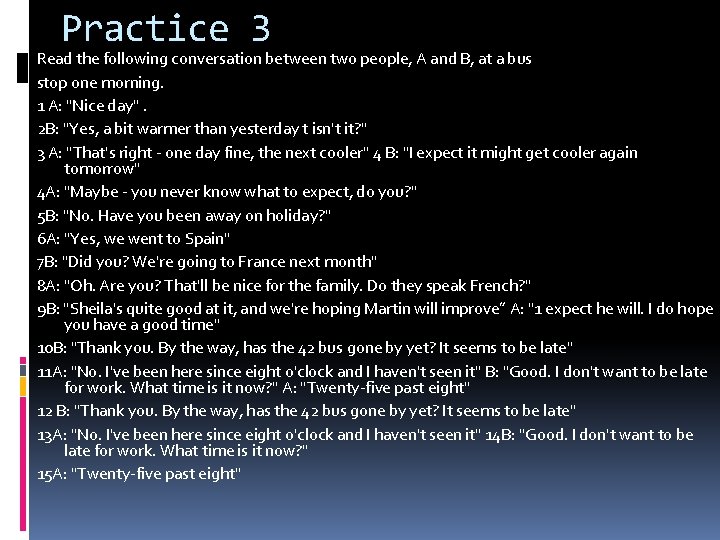 Practice 3

Read the following conversation between two people, A and B, at a bus stop one morning.

1 A: "Nice day" .

2B: "Yes, a bit warmer than yesterday t isn't it?"

3 A: "That's right - one day fine, the next cooler" 4 B: "I expect it might get cooler again tomorrow"

4A: "Maybe - you never know what to expect, do you?"

5B: "No. Have you been away on holiday?"

6A: "Yes, we went to Spain"

7B: "Did you? We're going to France next month"

8A: "Oh. Are you? That'll be nice for the family. Do they speak French?"

9B: "Sheila's quite good at it, and we're hoping Martin will improve" A: "1 expect he will. I do hope you have a good time"

10B: "Thank you. By the way, has the 42 bus gone by yet? It seems to be late"

11A: "No. I've been here since eight o'clock and I haven't seen it" B: "Good. I don't want to be late for work. What time is it now?" A: "Twenty-five past eight"

12 B: "Thank you. By the way, has the 42 bus gone by yet? It seems to be late"

13A: "No. I've been here since eight o'clock and I haven't seen it" 14B: "Good. I don't want to be late for work. What time is it now?"

15A: "Twenty-five past eight"